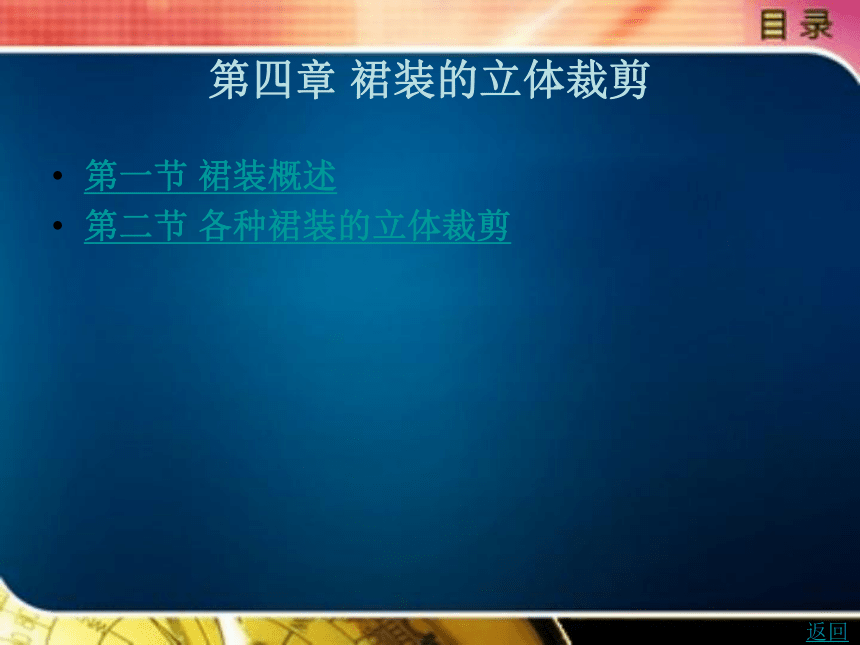 目录

第四章 裙装的立体裁剪

• 第一节 裙装概述
• 第二节 各种裙装的立体裁剪

返回